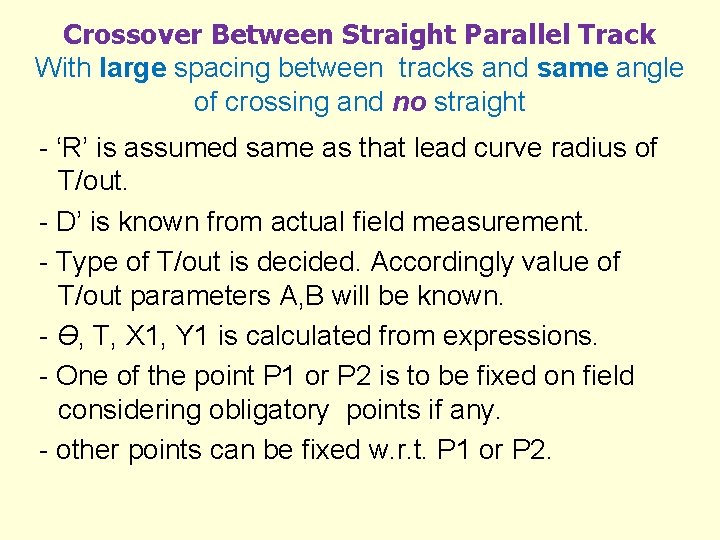 Crossover Between Straight Parallel Track
With large spacing between tracks and same angle of crossing and no straight

- ‘R’ is assumed same as that lead curve radius of T/out.

- D’ is known from actual field measurement.

- Type of T/out is decided. Accordingly value of T/out parameters A,B will be known.

- Ɵ, T, X1, Y1 is calculated from expressions.

- One of the point P1 or P2 is to be fixed on field considering obligatory points if any.

- other points can be fixed w.r.t. P1 or P2.